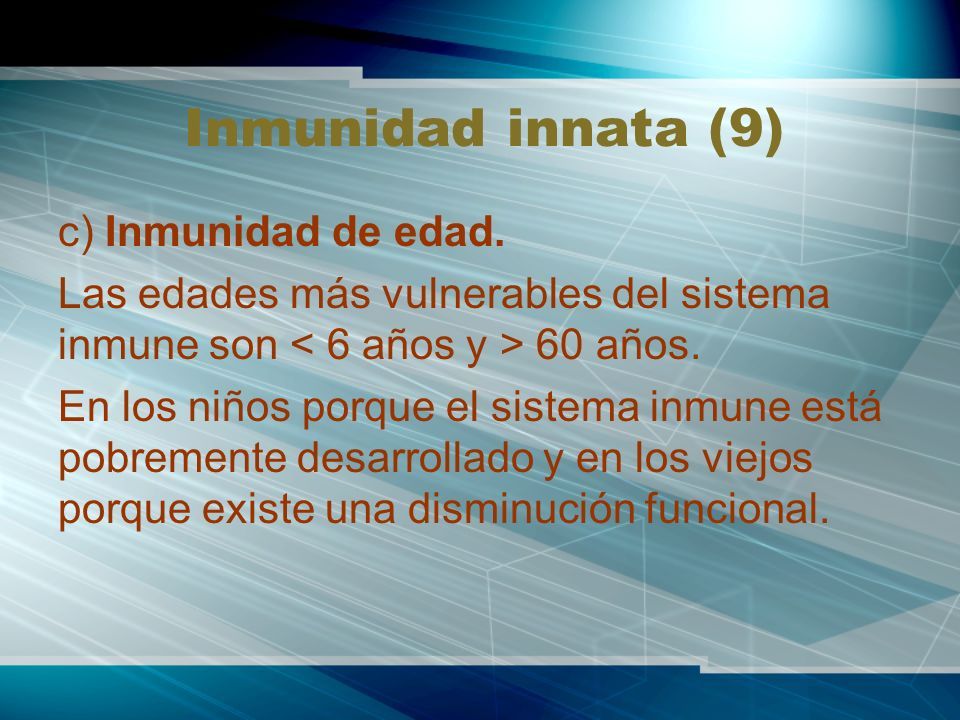 Inmunidad innata (9)

c) Inmunidad de edad.

Las edades más vulnerables del sistema inmune son < 6 años y > 60 años.

En los niños porque el sistema inmune está pobremente desarrollado y en los viejos porque existe una disminución funcional.